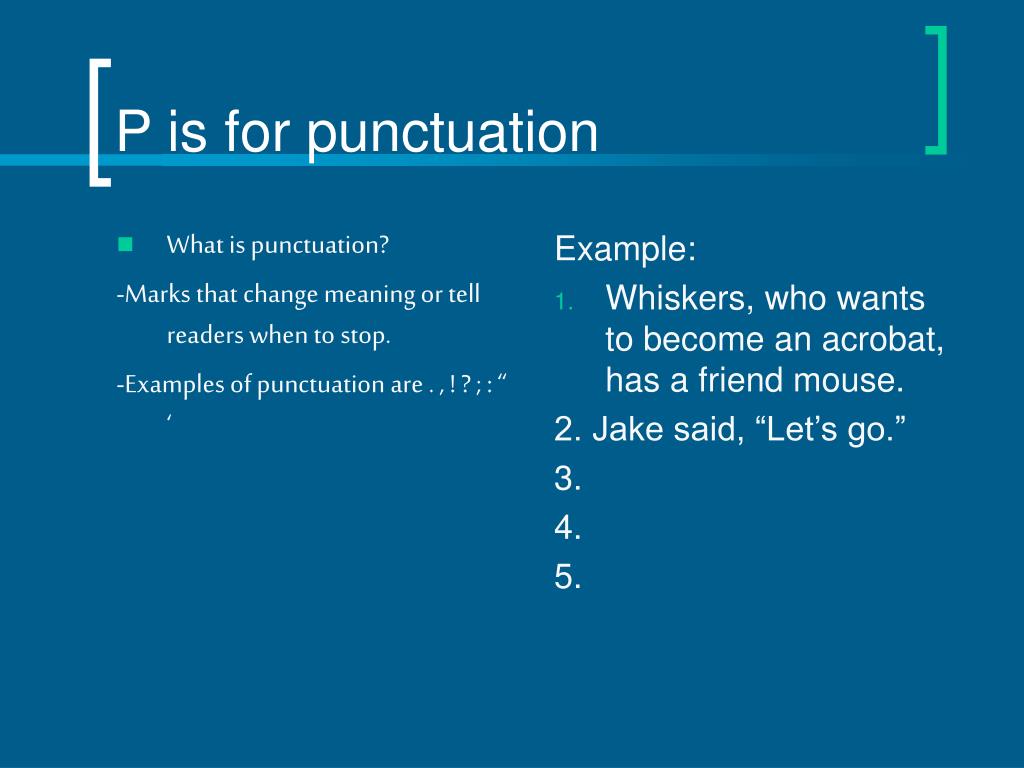 P is for punctuation

What is punctuation?

-Marks that change meaning or tell readers when to stop.

-Examples of punctuation are . , ! ? ; : “ ‘

Example:

1. Whiskers, who wants to become an acrobat, has a friend mouse.

2. Jake said, “Let’s go.”

3.

4.

5.